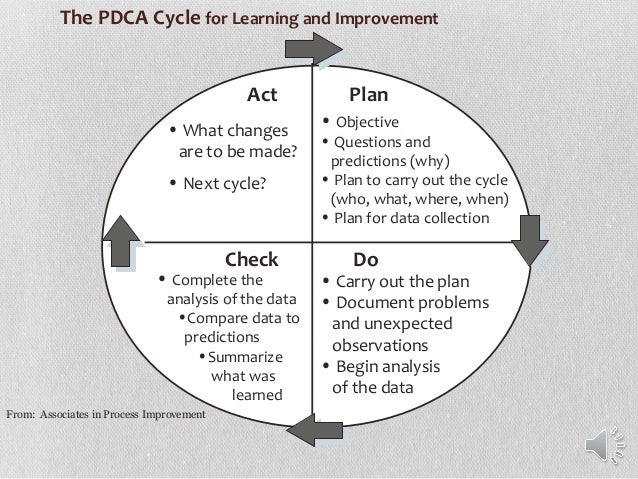 The PDCA Cycle for Learning and Improvement

Act
• What changes are to be made?
• Next cycle?

Plan
• Objective
• Questions and predictions (why)
• Plan to carry out the cycle (who, what, where, when)
• Plan for data collection

Check
• Complete the analysis of the data
• Compare data to predictions
• Summarize what was learned

Do
• Carry out the plan
• Document problems and unexpected observations
• Begin analysis of the data

From: Associates in Process Improvement